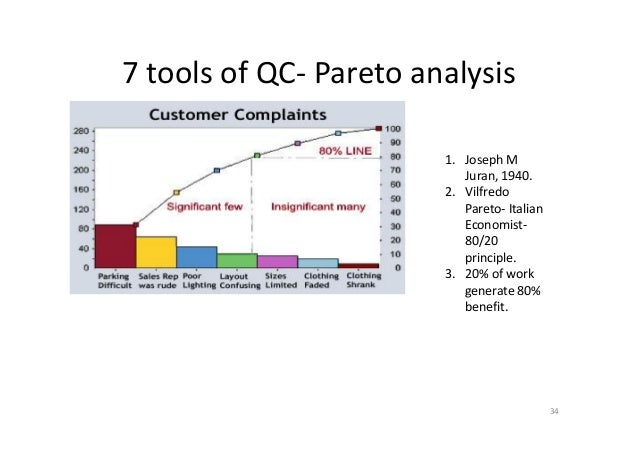 7 tools of QC- Pareto analysis

Customer Complaints

280
240
200
160
120
80
40
0

100
90
80
70
60
50
40
30
20
10
0

80% LINE

Significant few

Insignificant many

Parking Difficult
Sales Rep was rude
Poor Lighting
Layout Confusing
Sizes Limited
Clothing Faded
Clothing Shrank

1. Joseph M Juran, 1940.
2. Vilfredo Pareto- Italian Economist- 80/20 principle.
3. 20% of work generate 80% benefit.

34